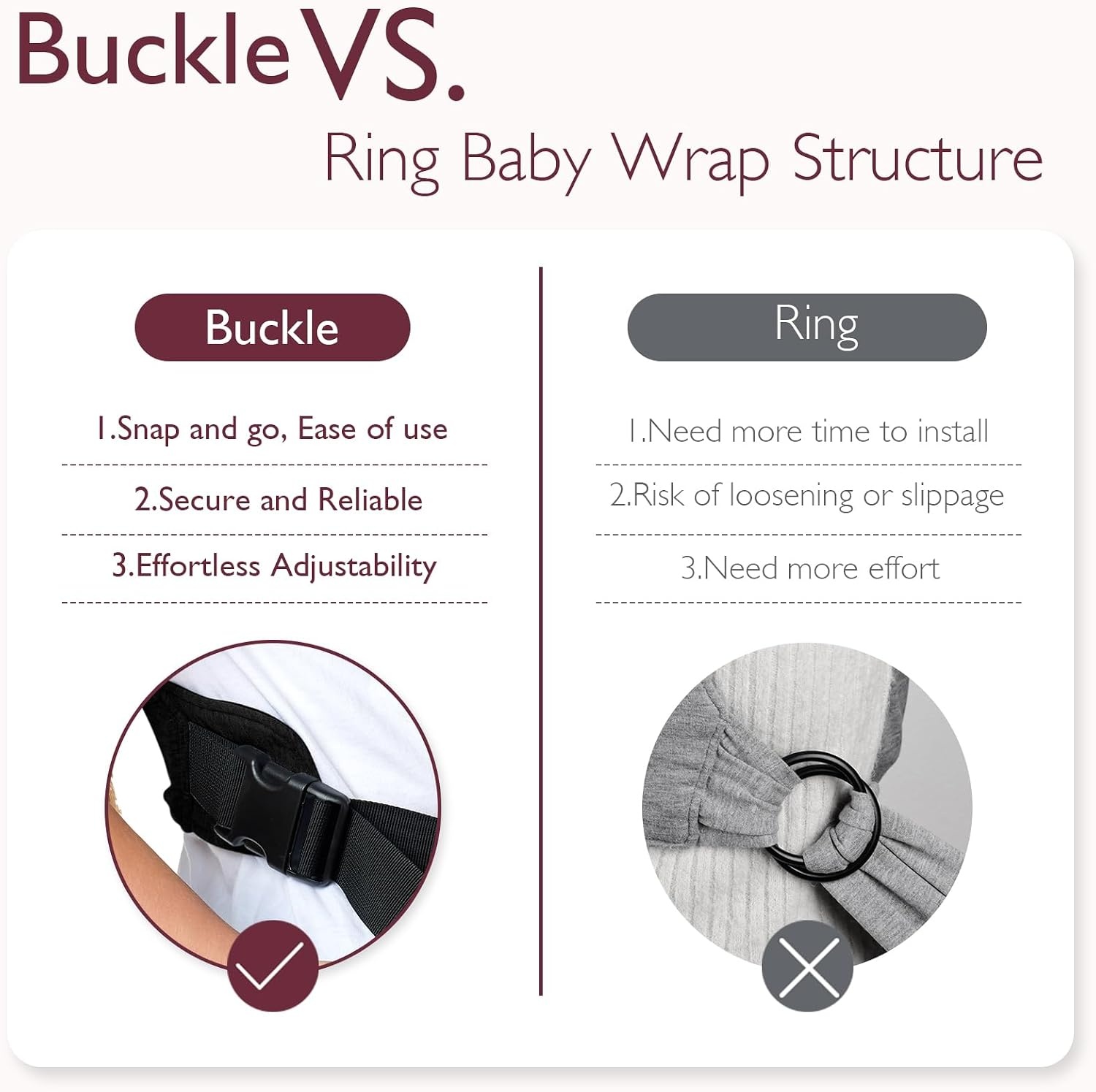 Buckle VS.

Ring Baby Wrap Structure

Buckle

1.Snap and go, Ease of use

2.Secure and Reliable

3.Effortless Adjustability

Ring

1.Need more time to install

2.Risk of loosening or slippage

3.Need more effort